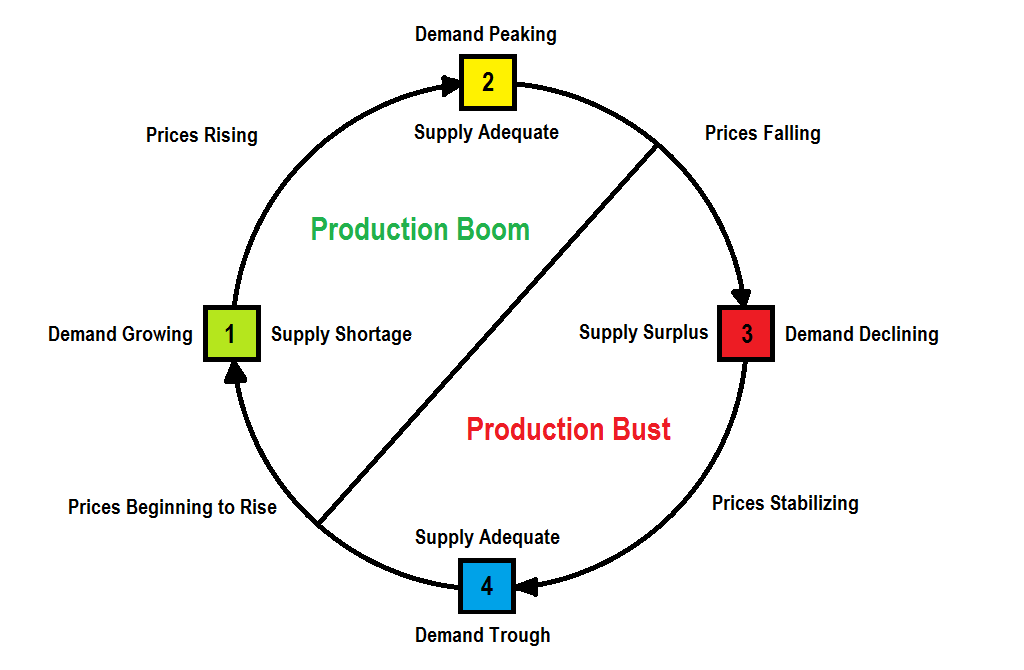 Demand Peaking

2

Supply Adequate

Prices Rising

Prices Falling

Production Boom

Demand Growing

1

Supply Shortage

Supply Surplus

3

Demand Declining

Production Bust

Prices Beginning to Rise

Prices Stabilizing

Supply Adequate

4

Demand Trough